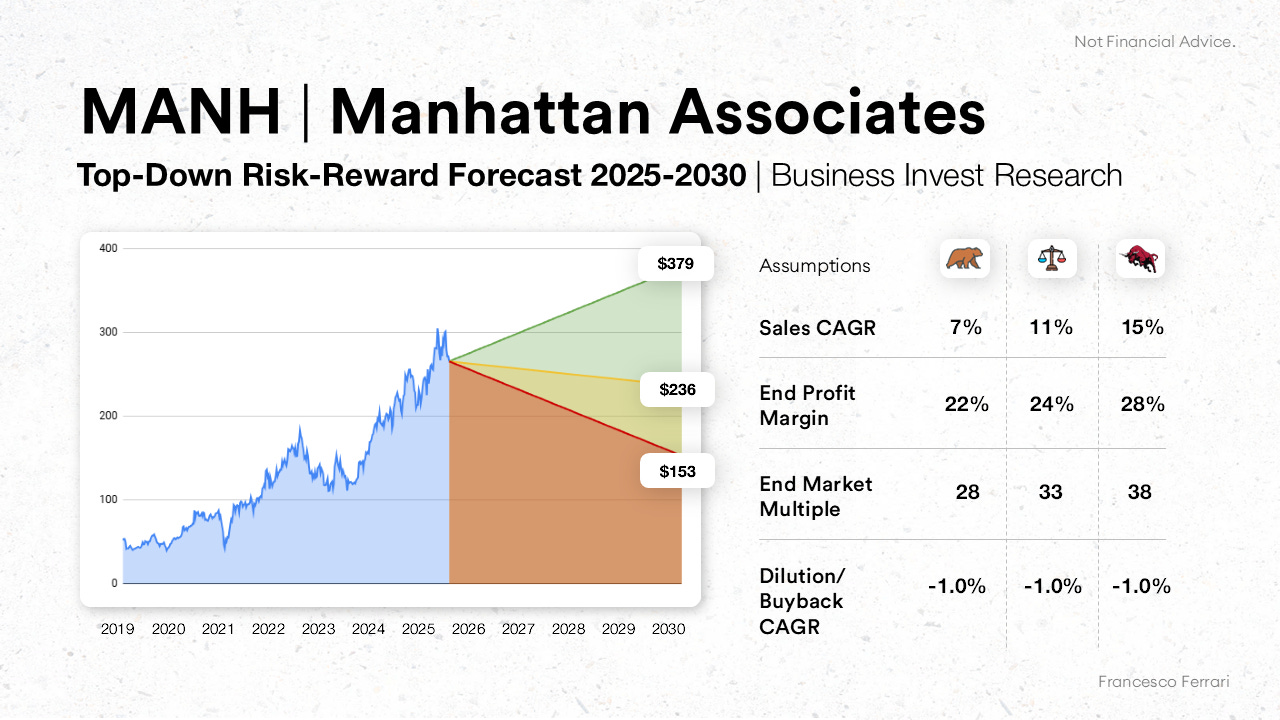 Not Financial Advice.

MANH | Manhattan Associates

Top-Down Risk-Reward Forecast 2025-2030 | Business Invest Research

400
300
200
100
0

$379
$236
$153

2019 2020 2021 2022 2023 2024 2025 2026 2027 2028 2029 2030

| Assumptions | | | |
|---|---|---|---|
| Sales CAGR | 7% | 11% | 15% |
| End Profit Margin | 22% | 24% | 28% |
| End Market Multiple | 28 | 33 | 38 |
| Dilution/ Buyback CAGR | -1.0% | -1.0% | -1.0% |

Francesco Ferrari